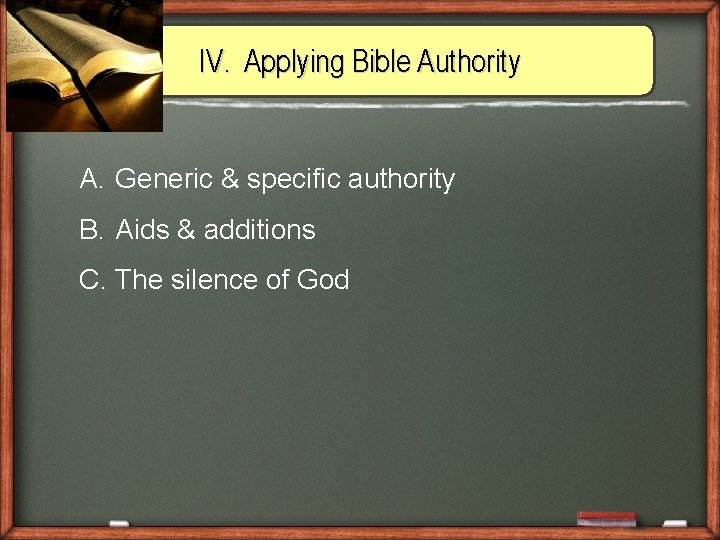 IV. Applying Bible Authority

A. Generic & specific authority

B. Aids & additions

C. The silence of God